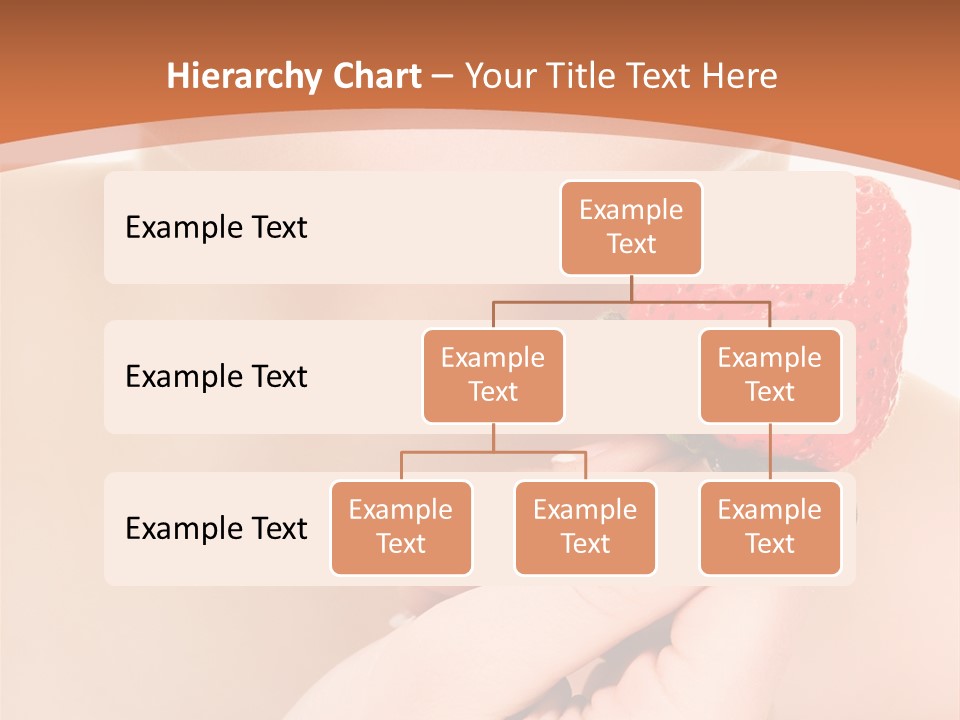 Hierarchy Chart – Your Title Text Here

Example Text

Example Text

Example Text

Example Text

Example Text

Example Text

Example Text

Example Text

Example Text